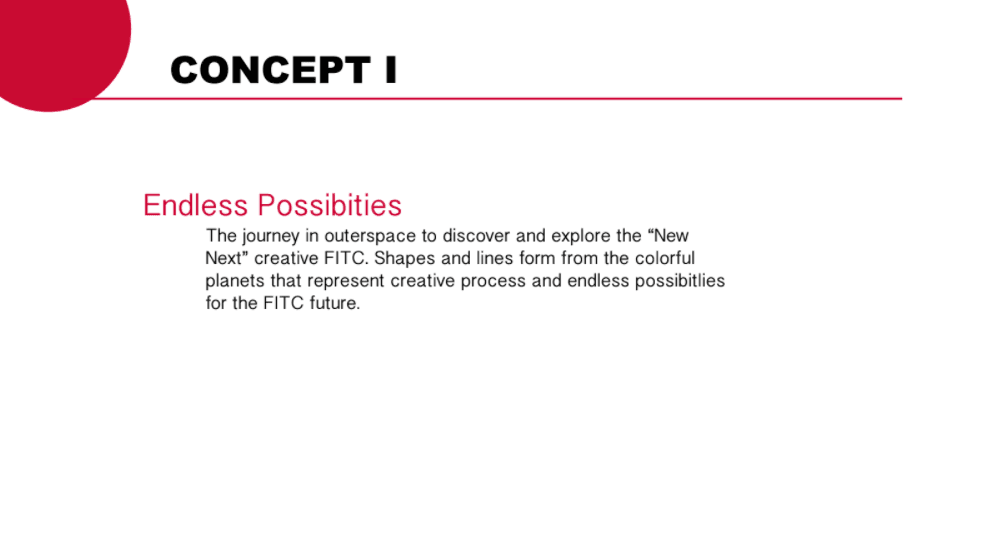 CONCEPT I

Endless Possibities

The journey in outerspace to discover and explore the “New Next” creative FITC. Shapes and lines form from the colorful planets that represent creative process and endless possibitlies for the FITC future.